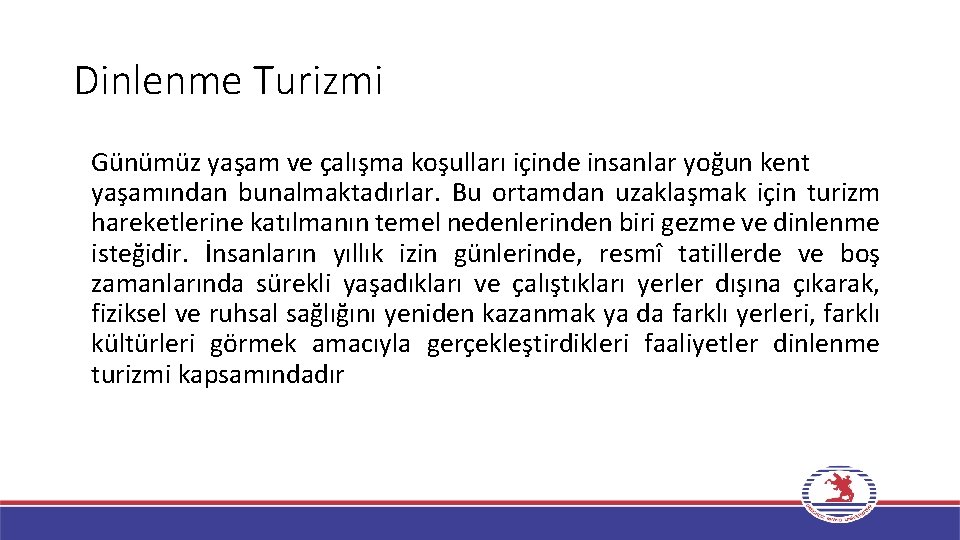 Dinlenme Turizmi

Günümüz yaşam ve çalışma koşulları içinde insanlar yoğun kent yaşamından bunalmaktadırlar. Bu ortamdan uzaklaşmak için turizm hareketlerine katılmanın temel nedenlerinden biri gezme ve dinlenme isteğidir. İnsanların yıllık izin günlerinde, resmî tatillerde ve boş zamanlarında sürekli yaşadıkları ve çalıştıkları yerler dışına çıkarak, fiziksel ve ruhsal sağlığını yeniden kazanmak ya da farklı yerleri, farklı kültürleri görmek amacıyla gerçekleştirdikleri faaliyetler dinlenme turizmi kapsamındadır